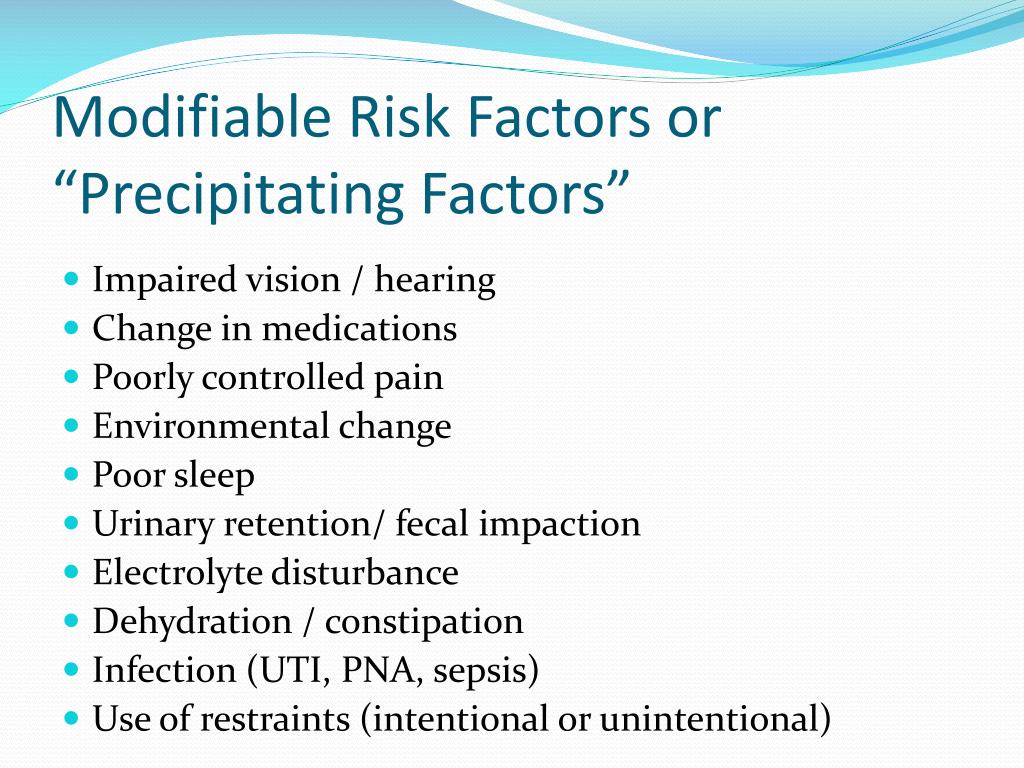 Modifiable Risk Factors or “Precipitating Factors”

- Impaired vision / hearing
- Change in medications
- Poorly controlled pain
- Environmental change
- Poor sleep
- Urinary retention/ fecal impaction
- Electrolyte disturbance
- Dehydration / constipation
- Infection (UTI, PNA, sepsis)
- Use of restraints (intentional or unintentional)